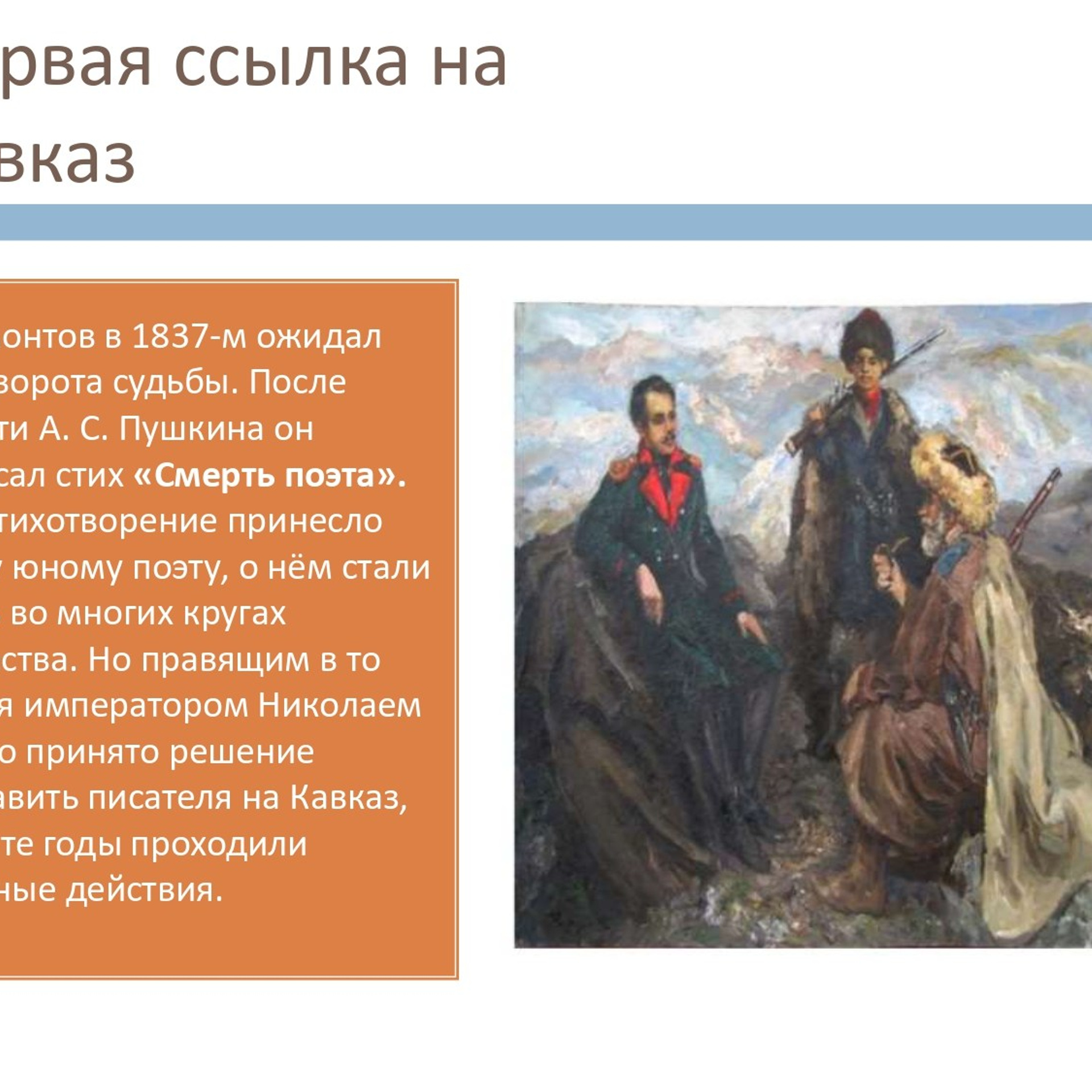 рвая ссылка на вказ

онтов в 1837-м ожидал ворота судьбы. После ти А. С. Пушкина он сал стих **«Смерть поэта».** тихотворение принесло юному поэту, о нём стали во многих кругах ства. Но правящим в то я императором Николаем о принято решение авить писателя на Кавказ, те годы проходили ные действия.